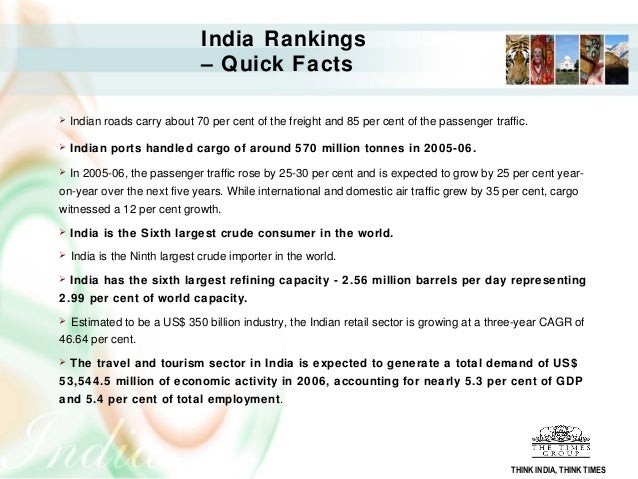 India Rankings
– Quick Facts

➢ Indian roads carry about 70 per cent of the freight and 85 per cent of the passenger traffic.

➢ Indian ports handled cargo of around 570 million tonnes in 2005-06.

➢ In 2005-06, the passenger traffic rose by 25-30 per cent and is expected to grow by 25 per cent year-on-year over the next five years. While international and domestic air traffic grew by 35 per cent, cargo witnessed a 12 per cent growth.

➢ India is the Sixth largest crude consumer in the world.

➢ India is the Ninth largest crude importer in the world.

➢ India has the sixth largest refining capacity - 2.56 million barrels per day representing 2.99 per cent of world capacity.

➢ Estimated to be a US$ 350 billion industry, the Indian retail sector is growing at a three-year CAGR of 46.64 per cent.

➢ The travel and tourism sector in India is expected to generate a total demand of US$ 53,544.5 million of economic activity in 2006, accounting for nearly 5.3 per cent of GDP and 5.4 per cent of total employment.

India

THE TIMES GROUP

THINK INDIA, THINK TIMES